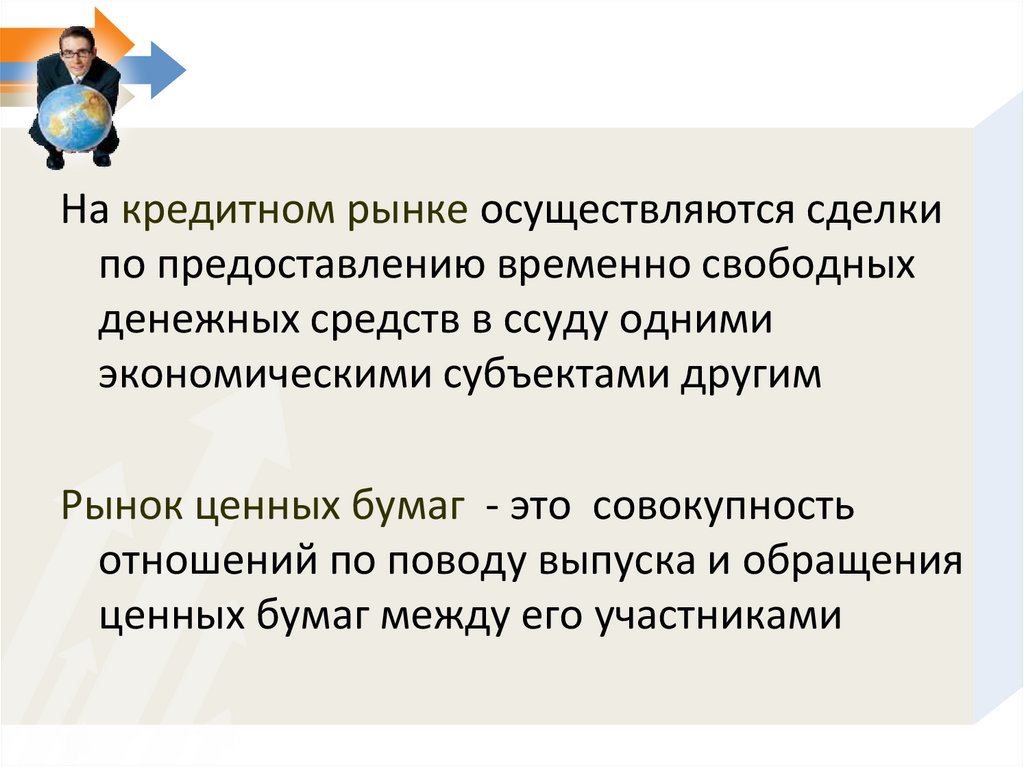 На кредитном рынке осуществляются сделки по предоставлению временно свободных денежных средств в ссуду одними экономическими субъектами другим

Рынок ценных бумаг - это совокупность отношений по поводу выпуска и обращения ценных бумаг между его участниками